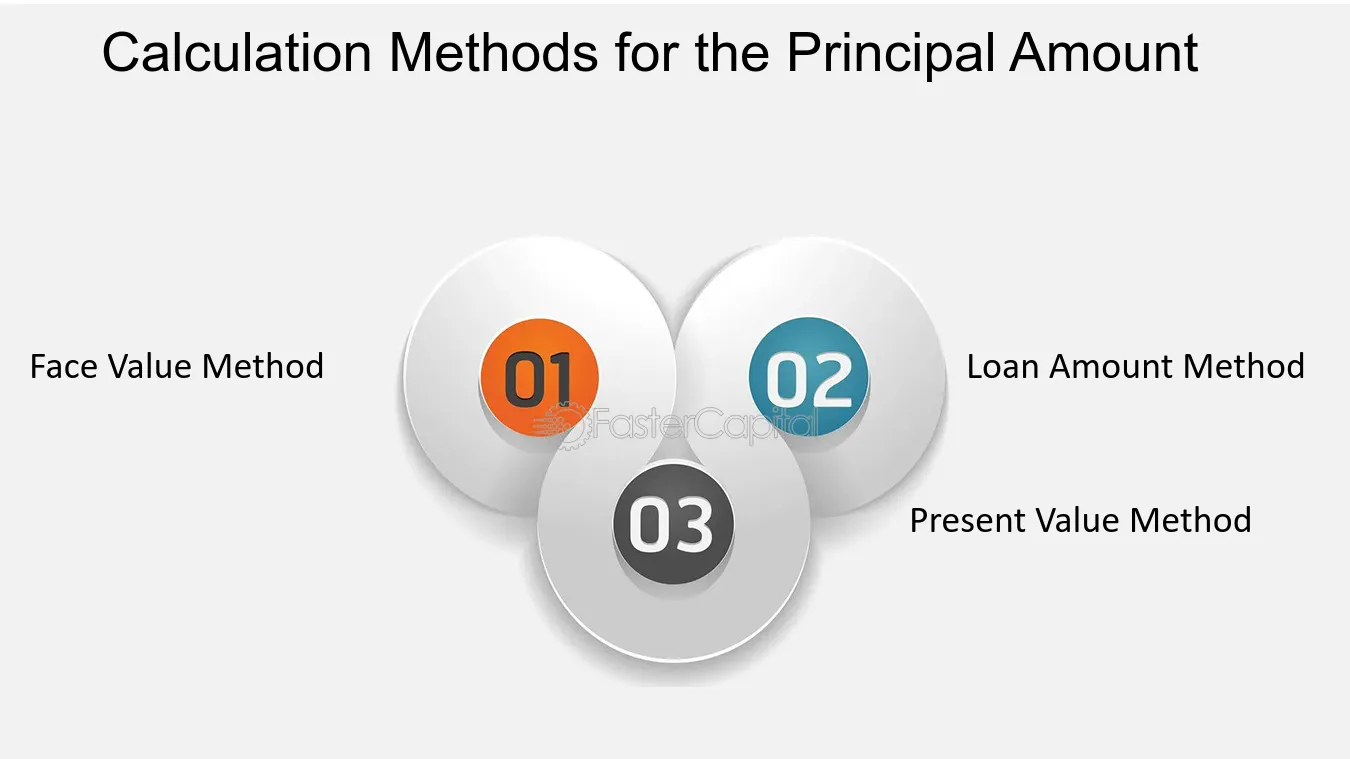 Calculation Methods for the Principal Amount

Face Value Method

01

02

Loan Amount Method

FasterCapital

03

Present Value Method